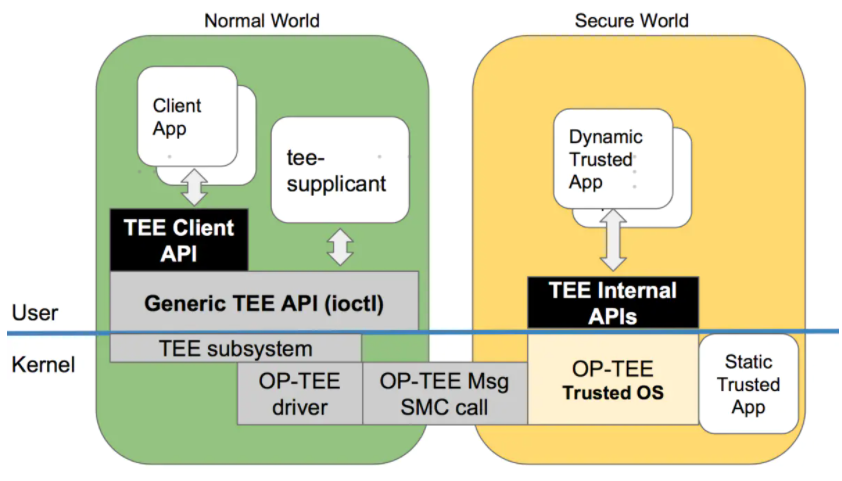 Normal World

Secure World

Client App

tee-supplicant

Dynamic Trusted App

TEE Client API

Generic TEE API (ioctl)

TEE Internal APIs

User

Kernel

TEE subsystem

OP-TEE driver

OP-TEE Msg SMC call

OP-TEE Trusted OS

Static Trusted App